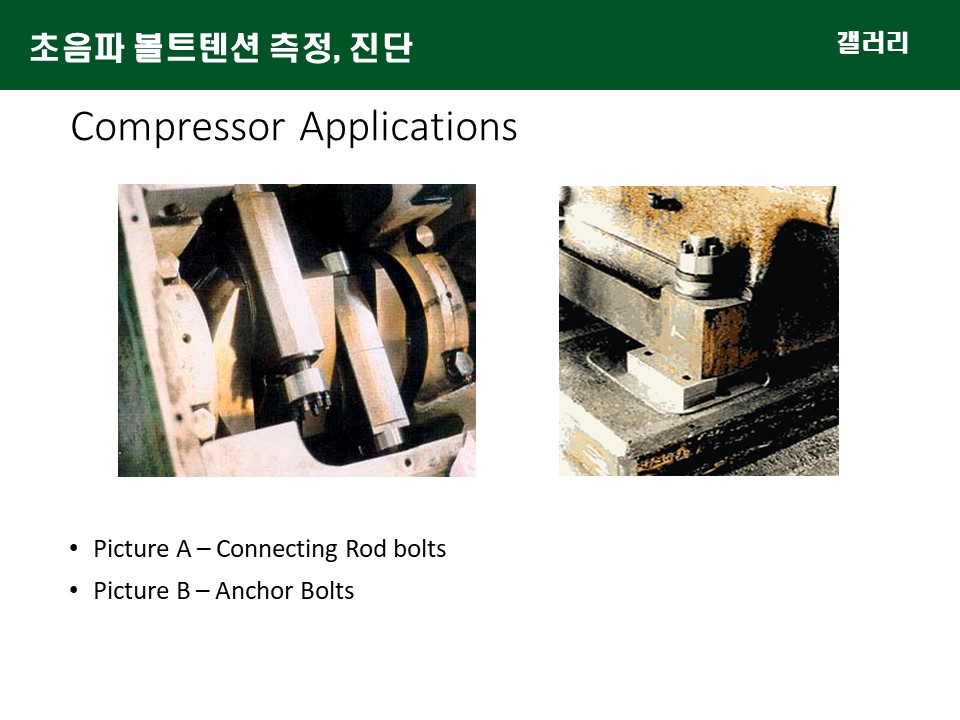 초음파 볼트텐션 측정, 진단

갤러리

Compressor Applications

• Picture A – Connecting Rod bolts
• Picture B – Anchor Bolts